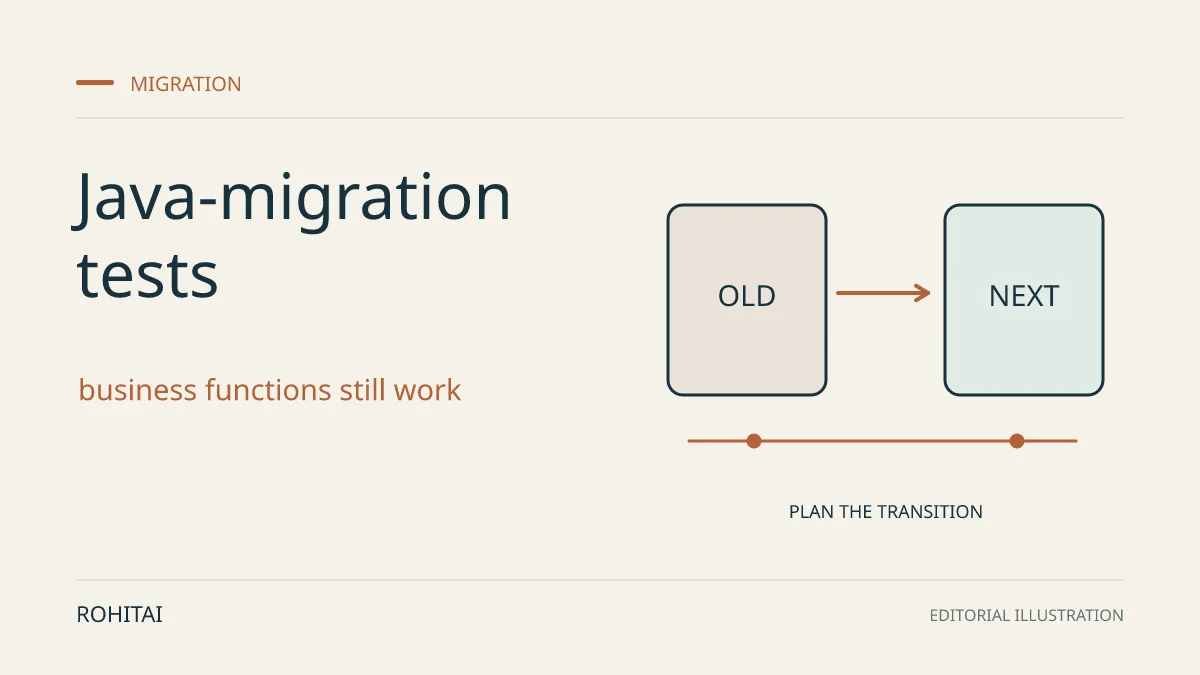 MIGRATION

Java-migration tests

business functions still work

OLD

NEXT

PLAN THE TRANSITION

ROHITAI

EDITORIAL ILLUSTRATION